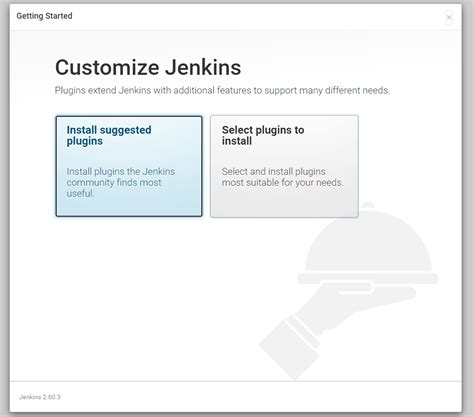 Getting Started

×

Customize Jenkins

Plugins extend Jenkins with additional features to support many different needs.

Install suggested plugins

Install plugins the Jenkins community finds most useful.

Select plugins to install

Select and install plugins most suitable for your needs.

Jenkins 2.60.3